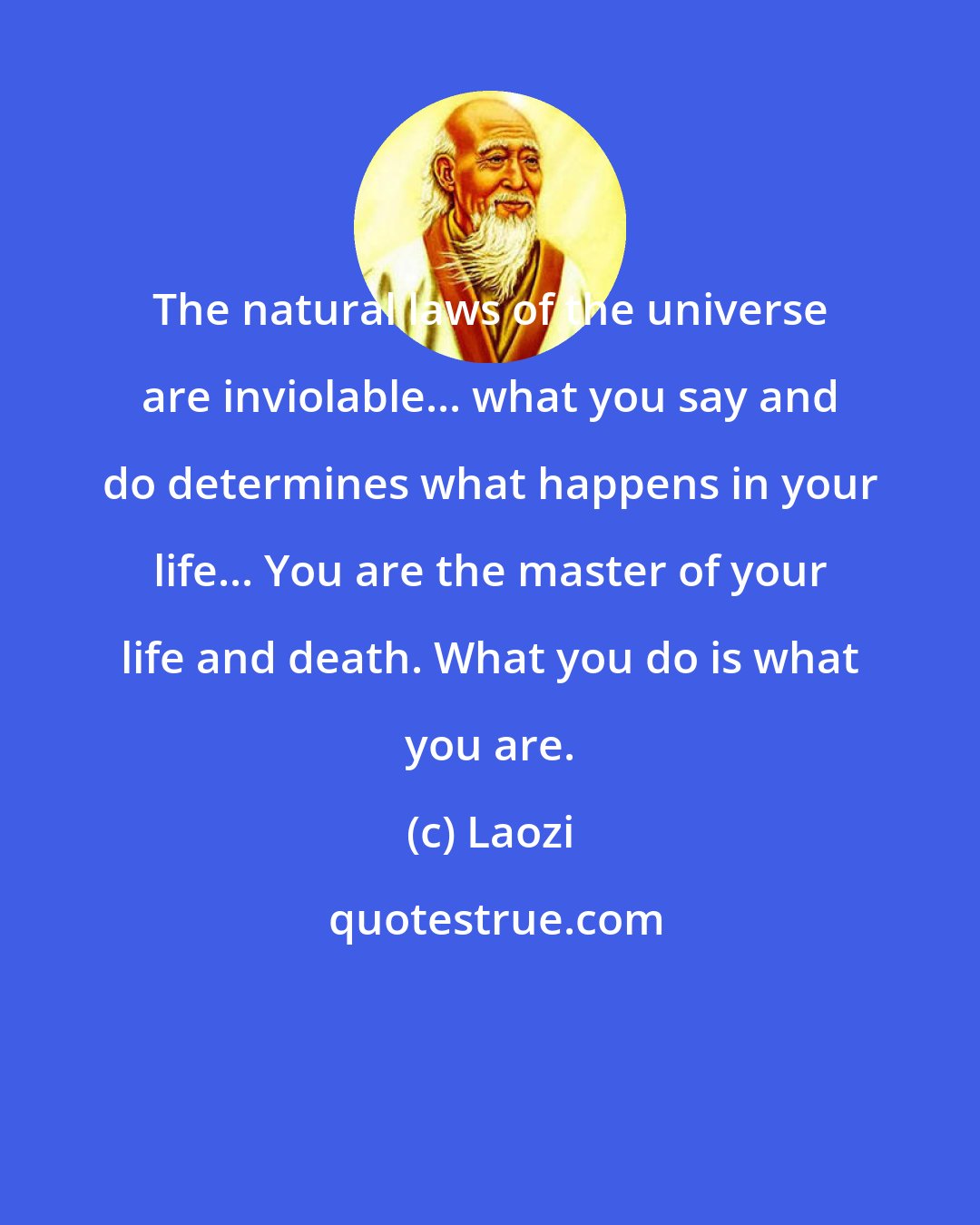 The natural laws of the universe are inviolable... what you say and do determines what happens in your life... You are the master of your life and death. What you do is what you are.

(c) Laozi

quotestrue.com